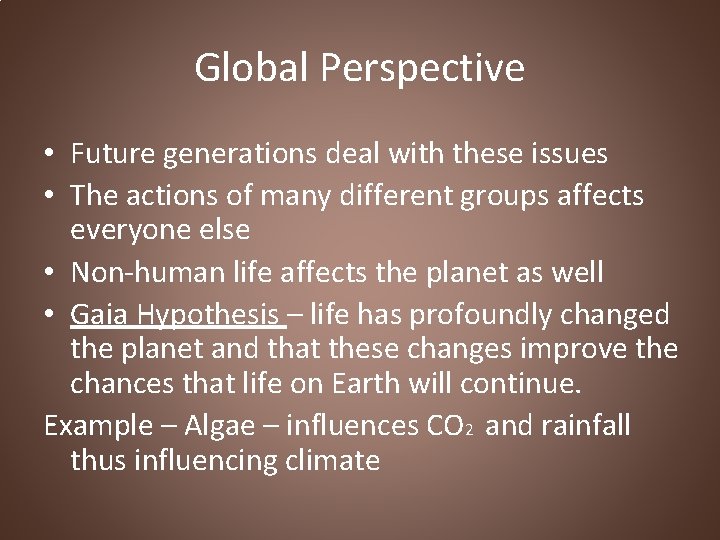 Global Perspective

• Future generations deal with these issues
• The actions of many different groups affects everyone else
• Non-human life affects the planet as well
• Gaia Hypothesis – life has profoundly changed the planet and that these changes improve the chances that life on Earth will continue.

Example – Algae – influences $CO_2$ and rainfall thus influencing climate